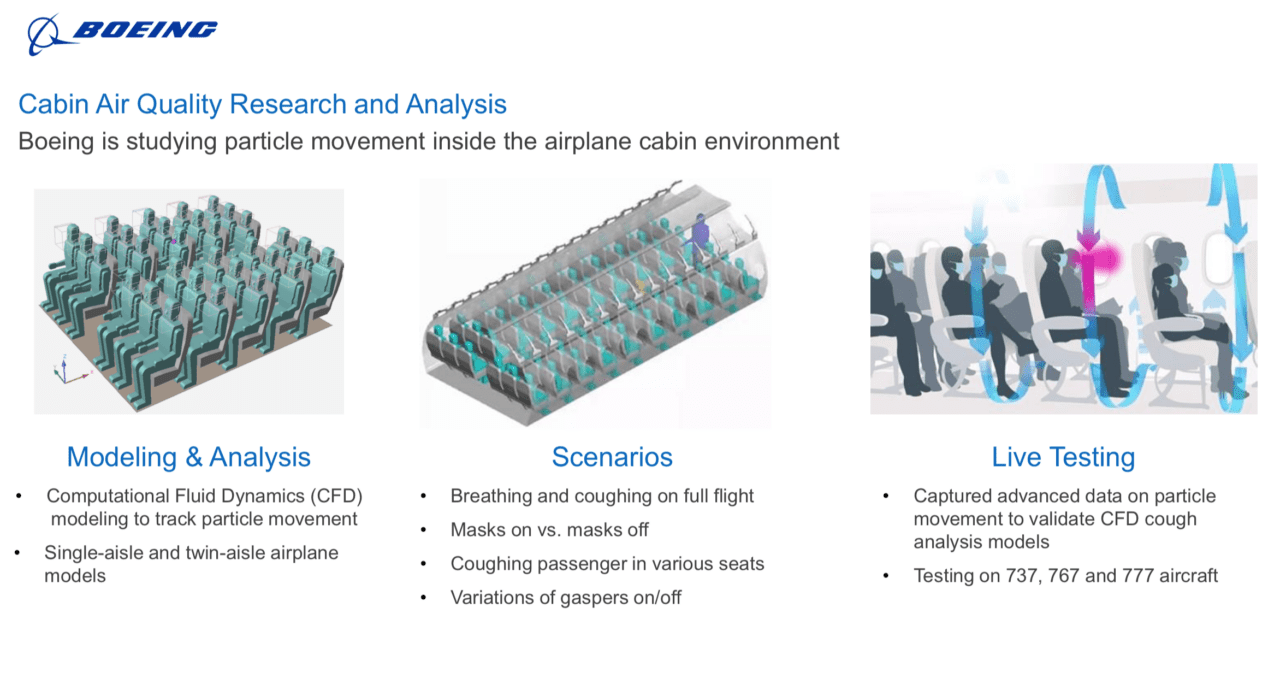 BOEING

Cabin Air Quality Research and Analysis

Boeing is studying particle movement inside the airplane cabin environment

Modeling & Analysis

• Computational Fluid Dynamics (CFD) modeling to track particle movement
• Single-aisle and twin-aisle airplane models

Scenarios

• Breathing and coughing on full flight
• Masks on vs. masks off
• Coughing passenger in various seats
• Variations of gaspers on/off

Live Testing

• Captured advanced data on particle movement to validate CFD cough analysis models
• Testing on 737, 767 and 777 aircraft